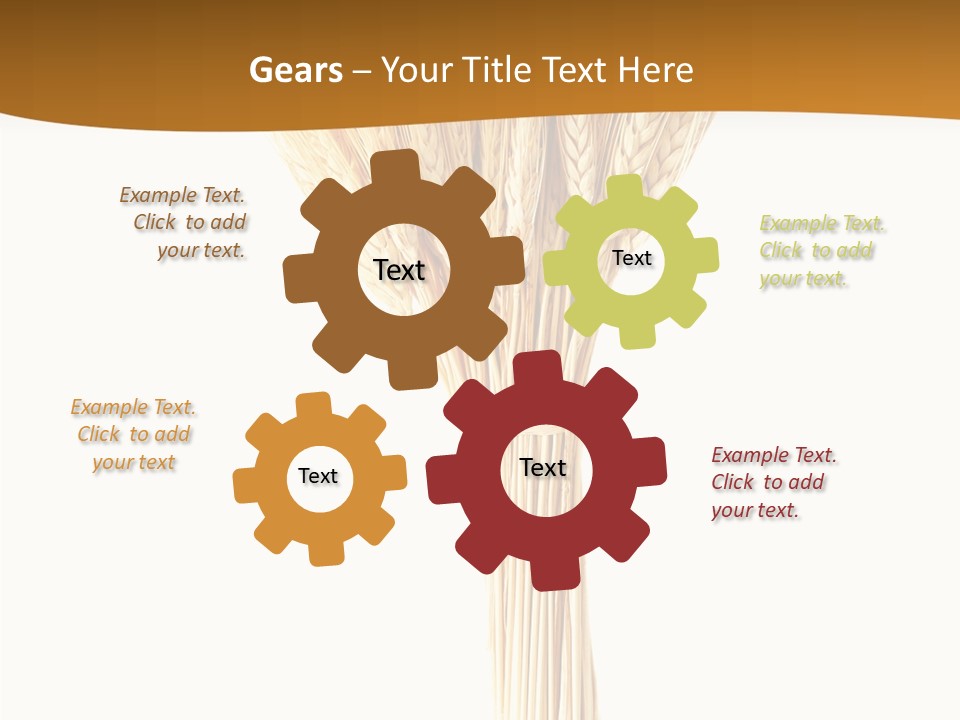 Gears – Your Title Text Here

Example Text. Click to add your text.

Text

Text

Example Text. Click to add your text.

Example Text. Click to add your text

Text

Text

Example Text. Click to add your text.